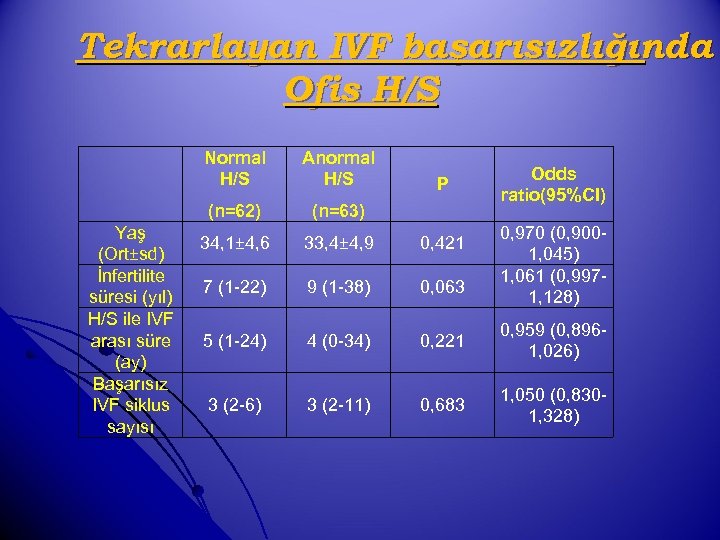 Tekrarlayan IVF başarısızlığında Ofis H/S

| | Normal H/S (n=62) | Anormal H/S (n=63) | P | Odds ratio(95%CI) |
|---|---|---|---|---|
| Yaş (Ort±sd) | 34,1±4,6 | 33,4±4,9 | 0,421 | 0,970 (0,900-1,045) |
| İnfertilite süresi (yıl) | 7 (1-22) | 9 (1-38) | 0,063 | 1,061 (0,997-1,128) |
| H/S ile IVF arası süre (ay) | 5 (1-24) | 4 (0-34) | 0,221 | 0,959 (0,896-1,026) |
| Başarısız IVF siklus sayısı | 3 (2-6) | 3 (2-11) | 0,683 | 1,050 (0,830-1,328) |